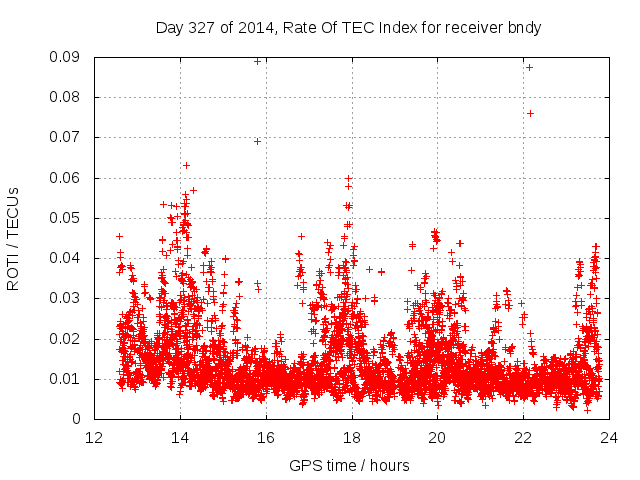 Day 327 of 2014, Rate Of TEC Index for receiver bndy

ROTI / TECUs

0.09
0.08
0.07
0.06
0.05
0.04
0.03
0.02
0.01
0

12
14
16
18
20
22
24

GPS time / hours